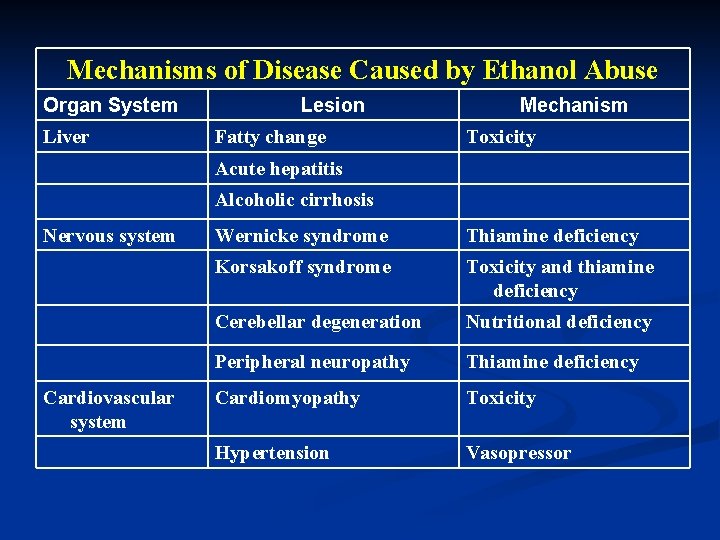 Mechanisms of Disease Caused by Ethanol Abuse

| Organ System | Lesion | Mechanism |
|---|---|---|
| Liver | Fatty change | Toxicity |
| | Acute hepatitis | |
| | Alcoholic cirrhosis | |
| Nervous system | Wernicke syndrome | Thiamine deficiency |
| | Korsakoff syndrome | Toxicity and thiamine deficiency |
| | Cerebellar degeneration | Nutritional deficiency |
| | Peripheral neuropathy | Thiamine deficiency |
| Cardiovascular system | Cardiomyopathy | Toxicity |
| | Hypertension | Vasopressor |